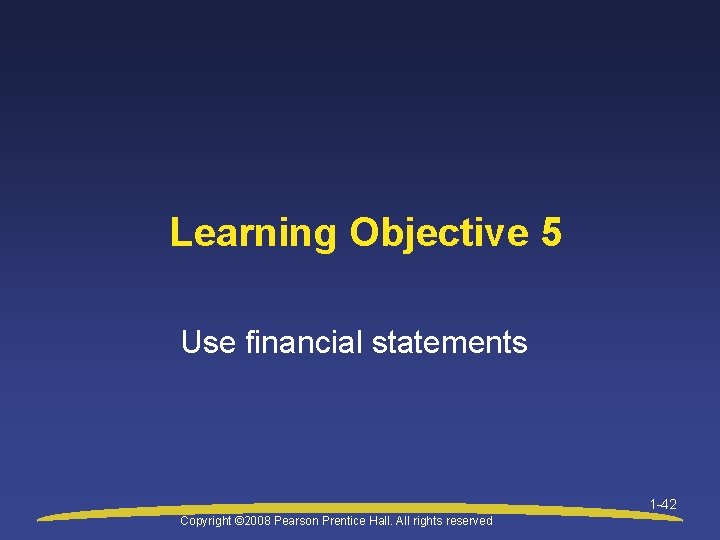 Learning Objective 5

Use financial statements

1-42

Copyright ©2008 Pearson Prentice Hall. All rights reserved